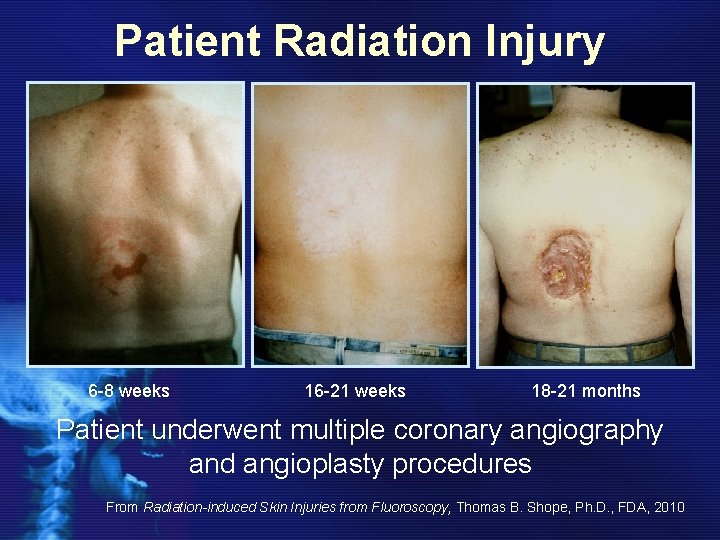 Patient Radiation Injury

6-8 weeks

16-21 weeks

18-21 months

Patient underwent multiple coronary angiography and angioplasty procedures

From Radiation-induced Skin Injuries from Fluoroscopy, Thomas B. Shope, Ph.D., FDA, 2010